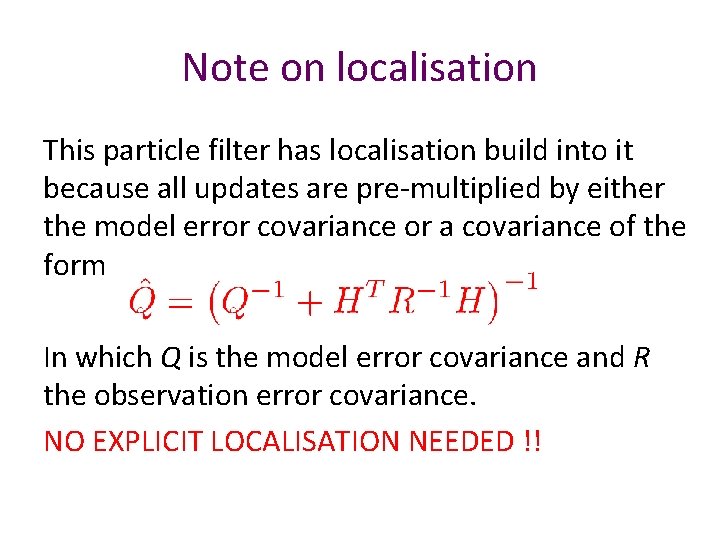 Note on localisation

This particle filter has localisation build into it because all updates are pre-multiplied by either the model error covariance or a covariance of the form

$\hat{Q} = \left(Q^{-1} + H^T R^{-1} H\right)^{-1}$

In which $Q$ is the model error covariance and $R$ the observation error covariance.

NO EXPLICIT LOCALISATION NEEDED !!